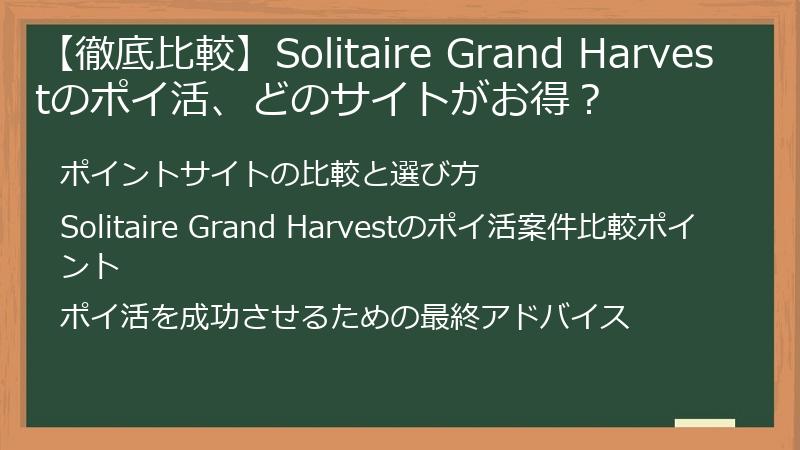 【徹底比較】Solitaire Grand Harvestのポイ活、どのサイトがお得？

ポイントサイトの比較と選び方

Solitaire Grand Harvestのポイ活案件比較ポイント

ポイ活を成功させるための最終アドバイス